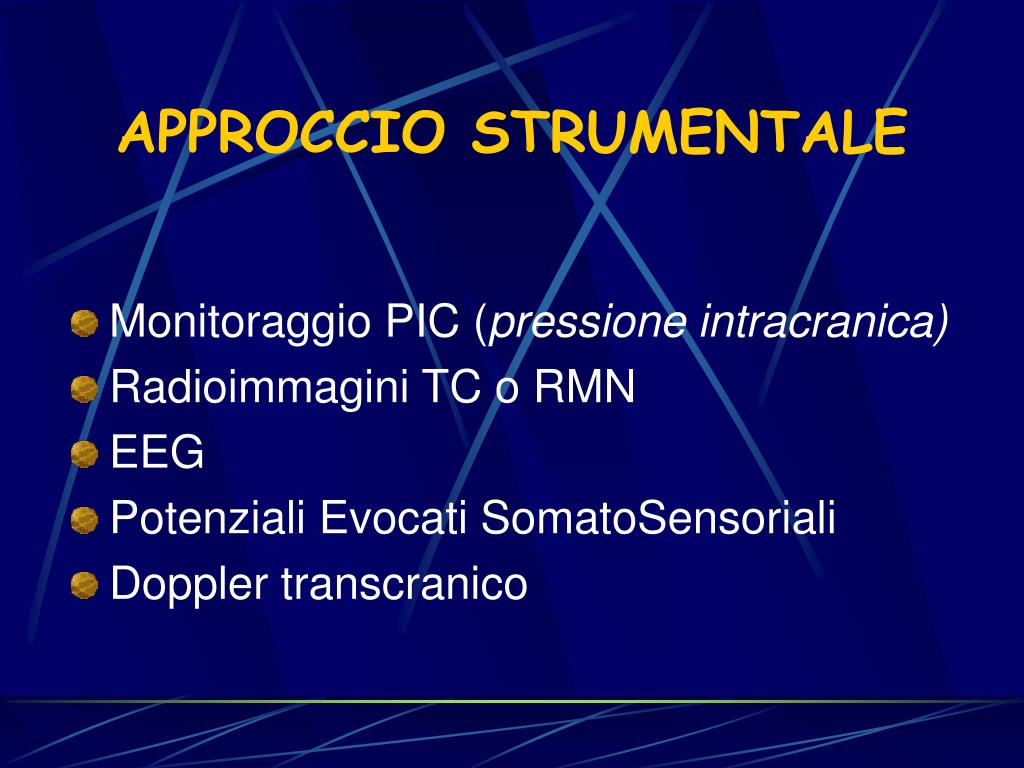 APPROCCIO STRUMENTALE

Monitoraggio PIC (pressione intracranica)
Radioimmagini TC o RMN
EEG
Potenziali Evocati SomatoSensoriali
Doppler transcranico